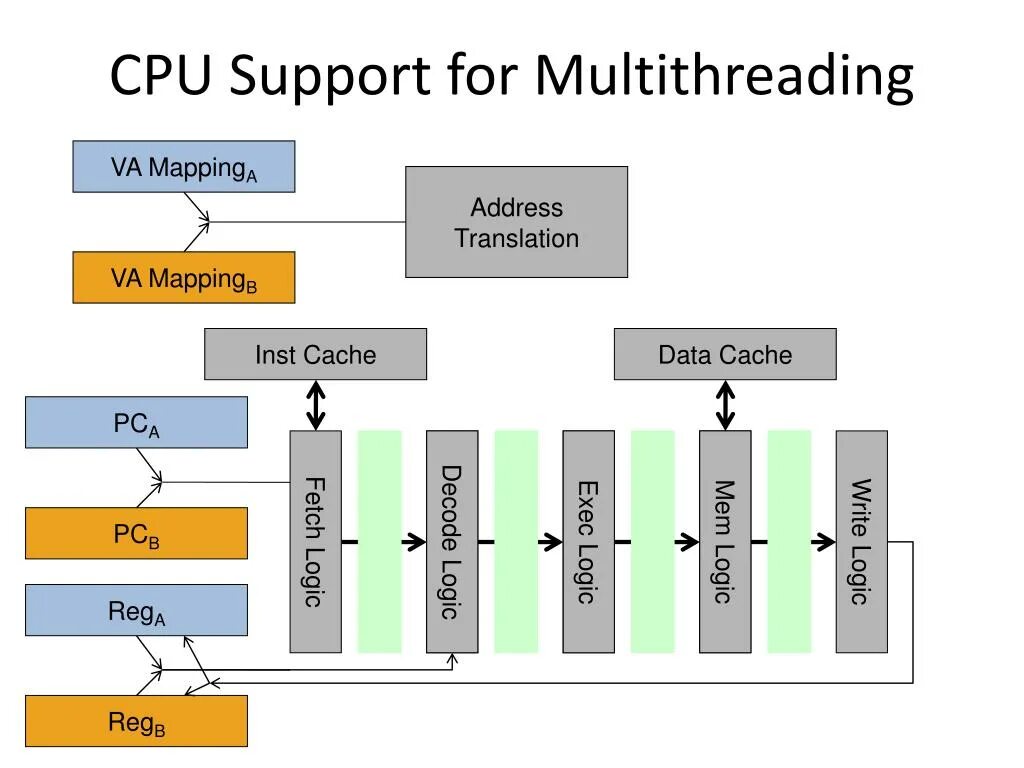 CPU Support for Multithreading

VA Mapping$_A$

VA Mapping$_B$

Address Translation

Inst Cache

Data Cache

PC$_A$

PC$_B$

Reg$_A$

Reg$_B$

Fetch Logic

Decode Logic

Exec Logic

Mem Logic

Write Logic